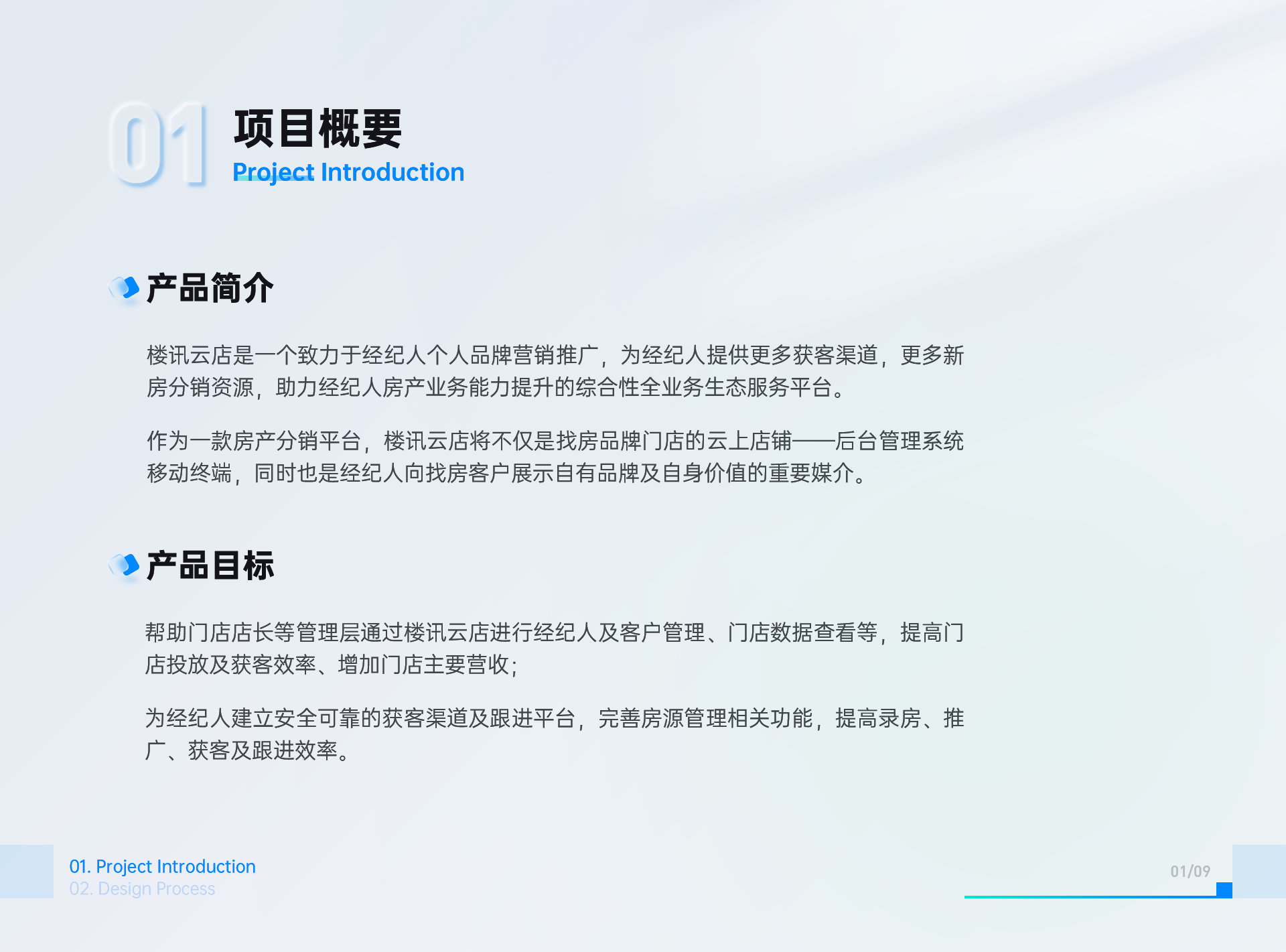 01 项目概要
Project Introduction

产品简介

楼讯云店是一个致力于经纪人个人品牌营销推广，为经纪人提供更多获客渠道，更多新房分销资源，助力经纪人房产业务能力提升的综合性全业务生态服务平台。

作为一款房产分销平台，楼讯云店将不仅是找房品牌门店的云上店铺——后台管理系统移动终端，同时也是经纪人向找房客户展示自有品牌及自身价值的重要媒介。

产品目标

帮助门店店长等管理层通过楼讯云店进行经纪人及客户管理、门店数据查看等，提高门店投放及获客效率、增加门店主要营收；

为经纪人建立安全可靠的获客渠道及跟进平台，完善房源管理相关功能，提高录房、推广、获客及跟进效率。

01. Project Introduction
02. Design Process

01/09